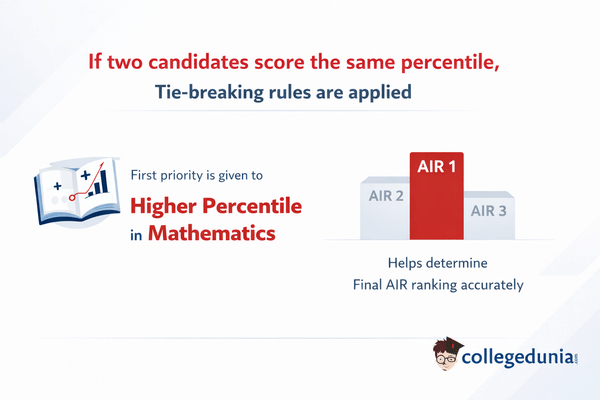 If two candidates score the same percentile,
Tie-breaking rules are applied

First priority is given to
Higher Percentile
in Mathematics

AIR 2
AIR 1
AIR 3

Helps determine
Final AIR ranking accurately

collegedunia.com